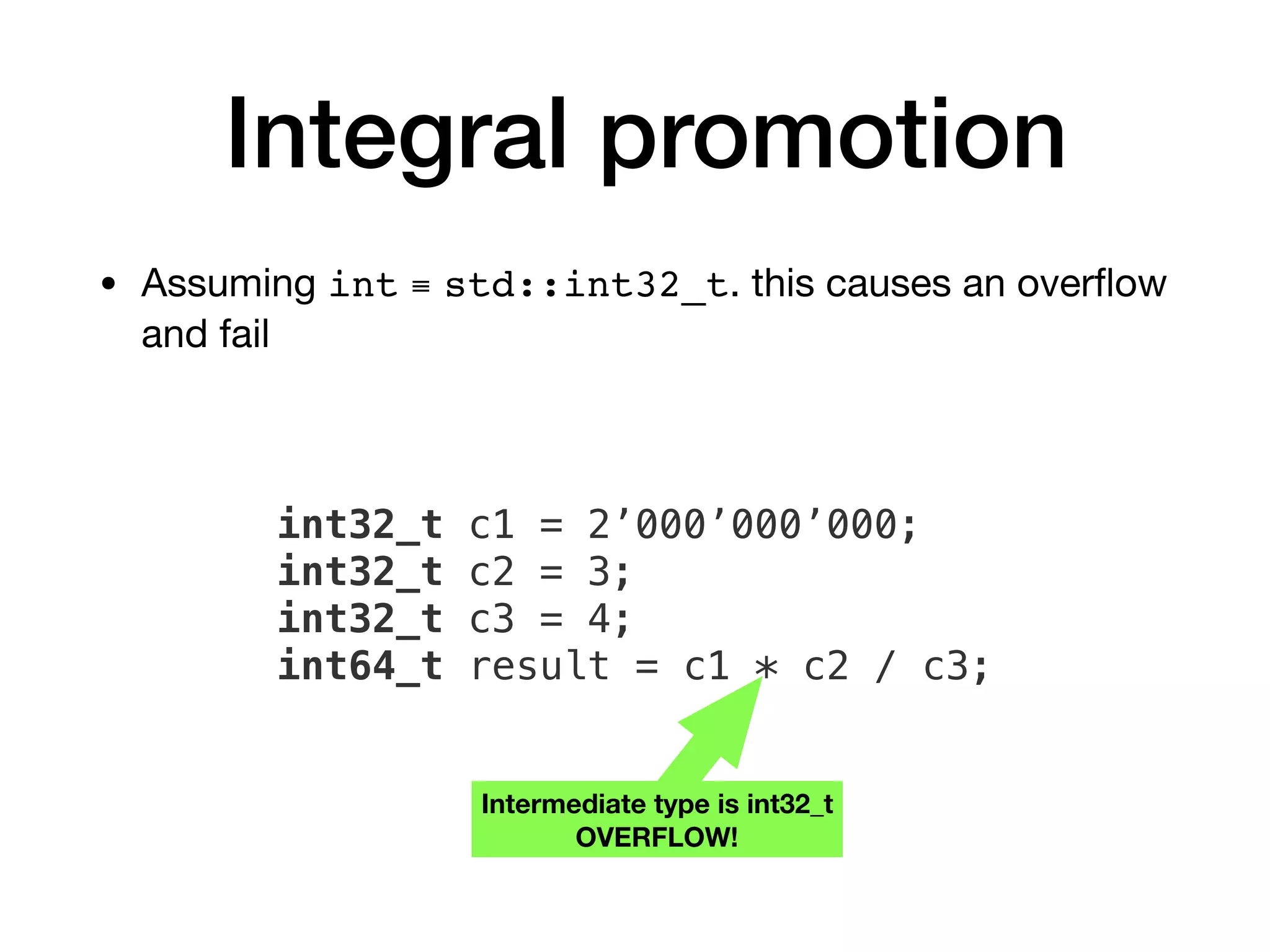 Integral promotion

• Assuming int ≡ std::int32_t. this causes an overflow and fail

int32_t c1 = 2’000’000’000;
int32_t c2 = 3;
int32_t c3 = 4;
int64_t result = c1 * c2 / c3;

Intermediate type is int32_t
OVERFLOW!